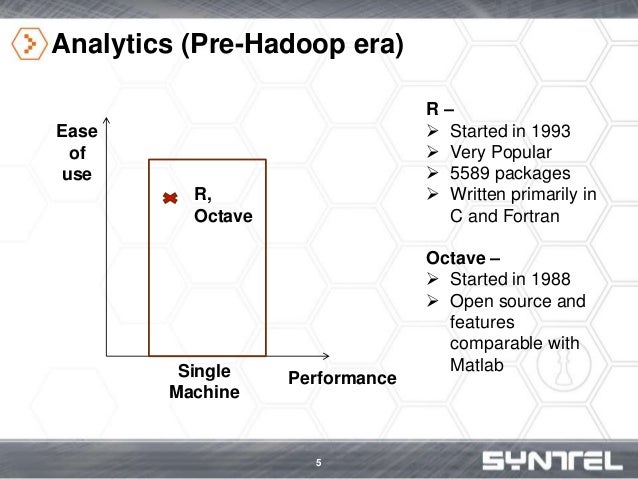 Analytics (Pre-Hadoop era)

Ease of use

R, Octave

Single Machine

Performance

R –
➢ Started in 1993
➢ Very Popular
➢ 5589 packages
➢ Written primarily in C and Fortran

Octave –
➢ Started in 1988
➢ Open source and features comparable with Matlab

5

SYNTEL